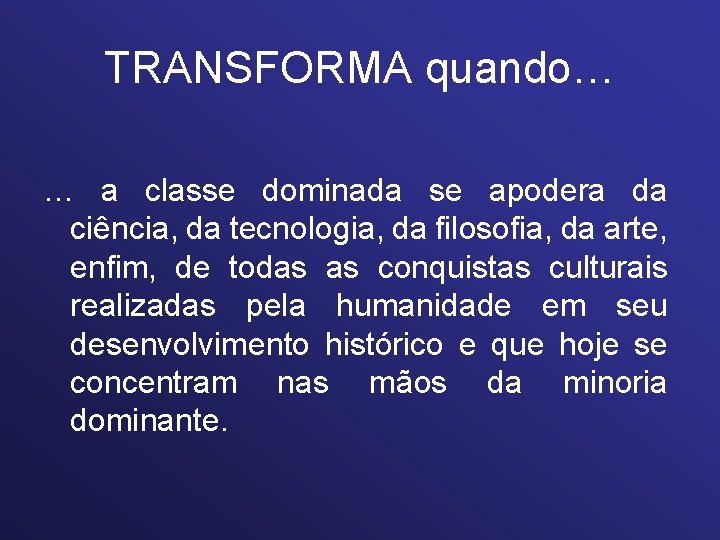 TRANSFORMA quando…

… a classe dominada se apodera da ciência, da tecnologia, da filosofia, da arte, enfim, de todas as conquistas culturais realizadas pela humanidade em seu desenvolvimento histórico e que hoje se concentram nas mãos da minoria dominante.